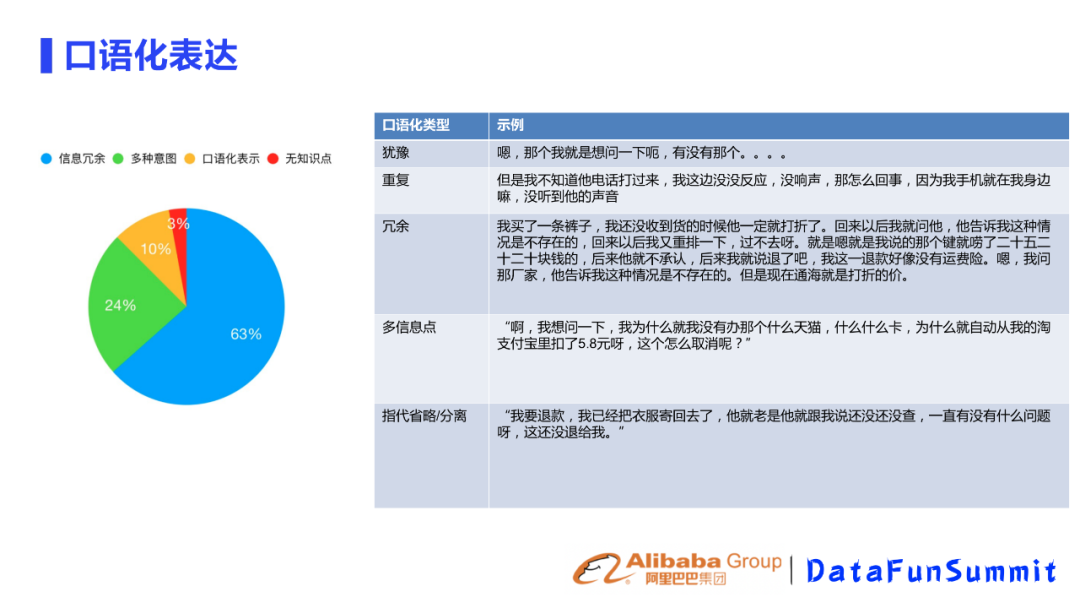 口语化表达

信息冗余 多种意图 口语化表示 无知识点

3%
10%
24%
63%

| 口语化类型 | 示例 |
|---|---|
| 犹豫 | 嗯，那个我就是想问一下呃，有没有那个。。。。 |
| 重复 | 但是我不知道他电话打过来，我这边没没反应，没响声，那怎么回事，因为我手机就在我身边嘛，没听到他的声音 |
| 冗余 | 我买了一条裤子，我还没收到货的时候他一定就打折了。回来以后我就问他，他告诉我这种情况是不存在的，回来以后我又重排一下，过不去呀。就是嗯就是我说的那个键就唠了二十五二十二十块钱的，后来他就不承认，后来我就说退了吧，我这一退款好像没有运费险。嗯，我问那厂家，他告诉我这种情况是不存在的。但是现在通海就是打折的价。 |
| 多信息点 | “啊，我想问一下，我为什么就我没有办那个什么天猫，什么什么卡，为什么就自动从我的淘支付宝里扣了5.8元呀，这个怎么取消呢？” |
| 指代省略/分离 | “我要退款，我已经把衣服寄回去了，他就老是他就跟我说还没还没查，一直有没有什么问题呀，这还没退给我。” |

Alibaba Group 阿里巴巴集团 | DataFunSummit